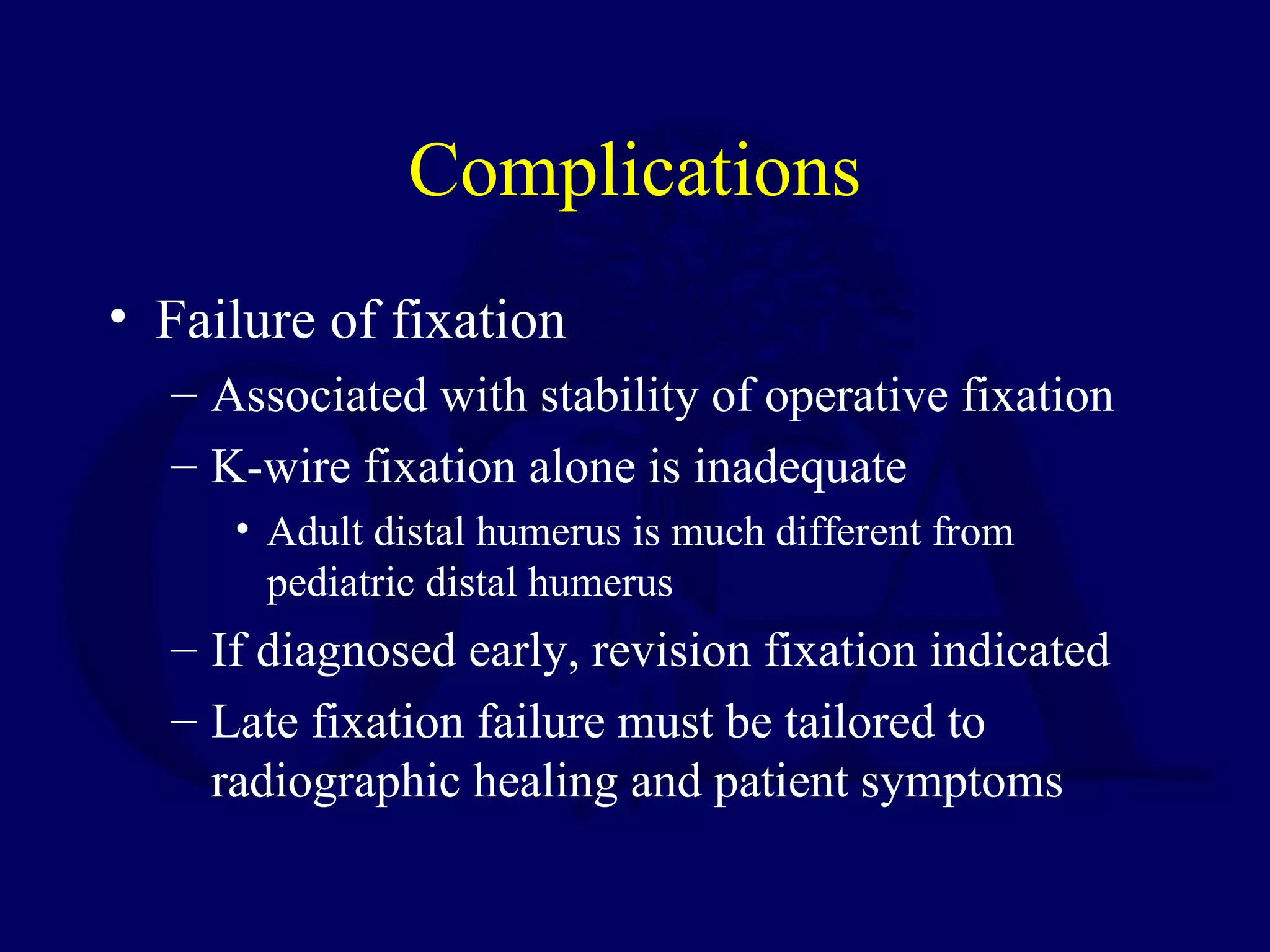 Complications

• Failure of fixation

– Associated with stability of operative fixation

– K-wire fixation alone is inadequate

• Adult distal humerus is much different from pediatric distal humerus

– If diagnosed early, revision fixation indicated

– Late fixation failure must be tailored to radiographic healing and patient symptoms